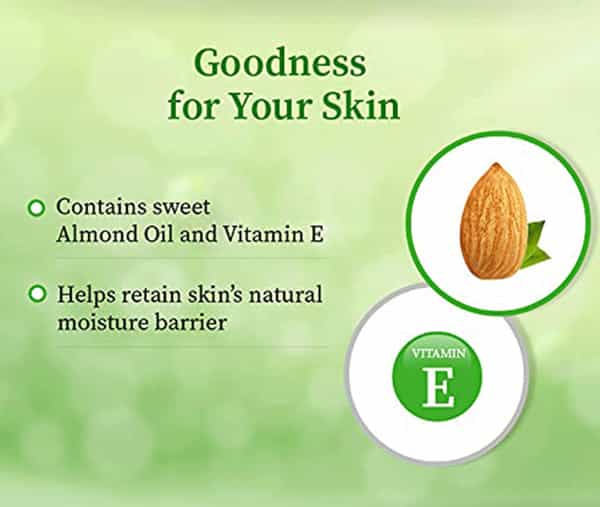 Goodness
for Your Skin

• Contains sweet Almond Oil and Vitamin E

• Helps retain skin's natural moisture barrier

VITAMIN
E